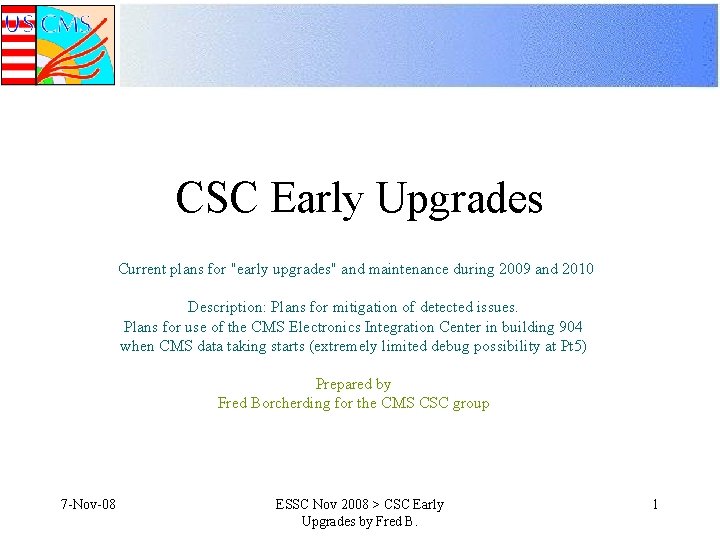 US CMS

CSC Early Upgrades

Current plans for "early upgrades" and maintenance during 2009 and 2010

Description: Plans for mitigation of detected issues.
Plans for use of the CMS Electronics Integration Center in building 904
when CMS data taking starts (extremely limited debug possibility at Pt5)

Prepared by
Fred Borcherding for the CMS CSC group

7-Nov-08

ESSC Nov 2008 > CSC Early Upgrades by Fred B.

1